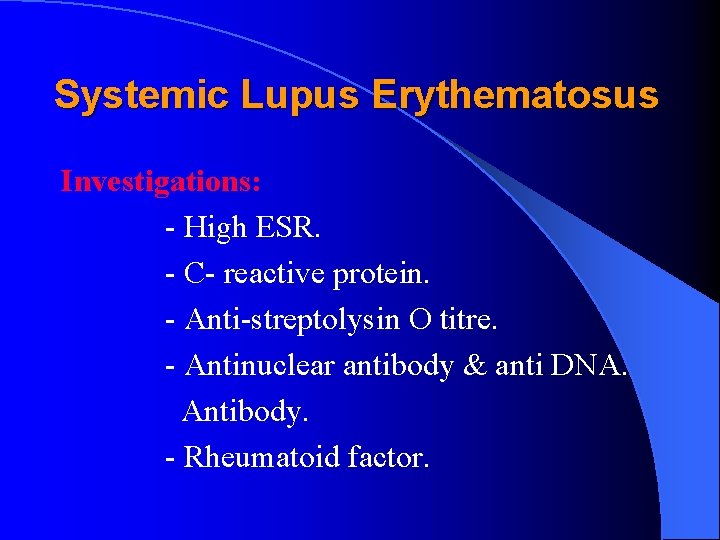 Systemic Lupus Erythematosus

Investigations:

- High ESR.
- C- reactive protein.
- Anti-streptolysin O titre.
- Antinuclear antibody & anti DNA. Antibody.
- Rheumatoid factor.